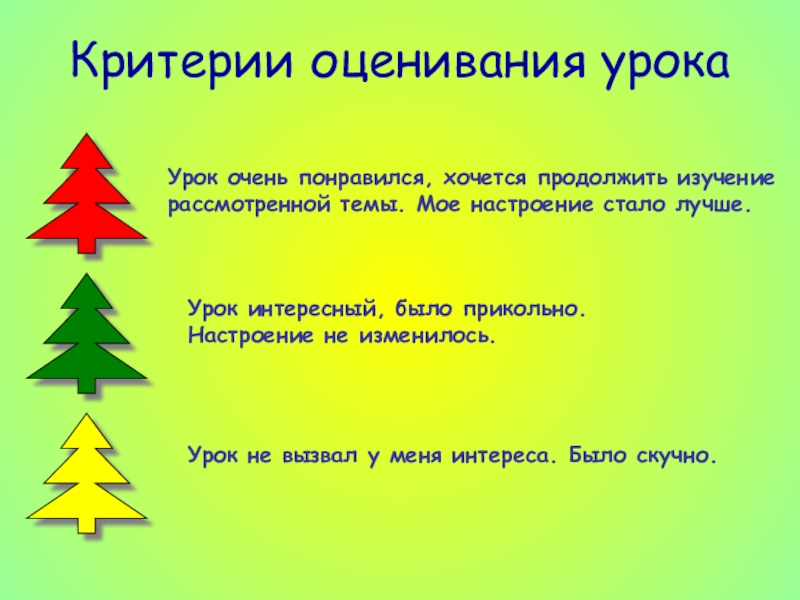 Критерии оценивания урока

Урок очень понравился, хочется продолжить изучение рассмотренной темы. Мое настроение стало лучше.

Урок интересный, было прикольно. Настроение не изменилось.

Урок не вызвал у меня интереса. Было скучно.